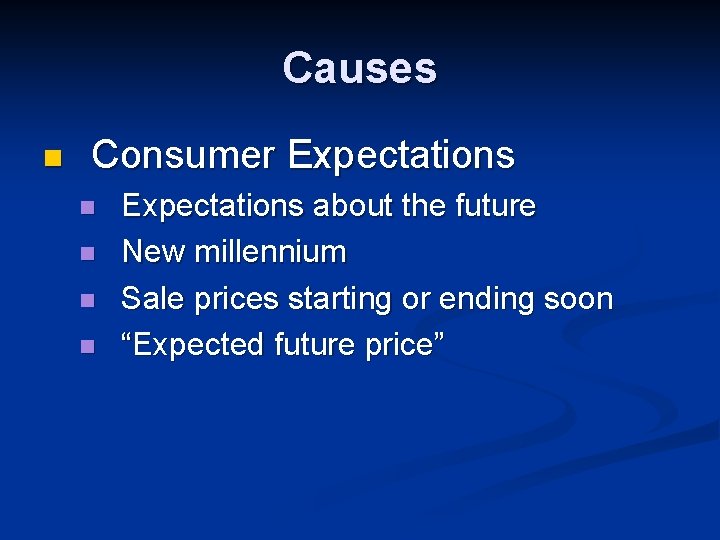 Causes

Consumer Expectations

Expectations about the future
New millennium
Sale prices starting or ending soon
“Expected future price”